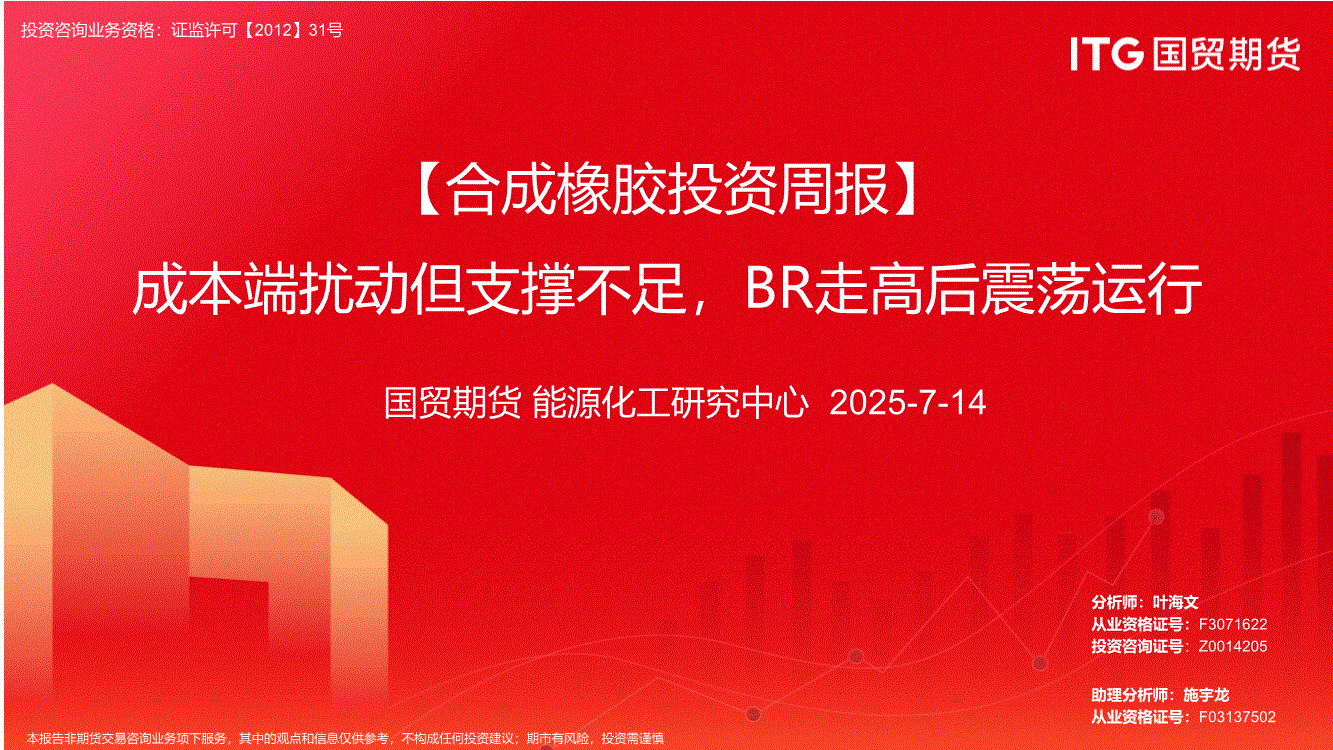 投资咨询业务资格：证监许可【2012】31号

ITG 国贸期货

【合成橡胶投资周报】

成本端扰动但支撑不足，BR走高后震荡运行

国贸期货 能源化工研究中心 2025-7-14

分析师：叶海文
从业资格证号：F3071622
投资咨询证号：Z0014205

助理分析师：施宇龙
从业资格证号：F03137502

本报告非期货交易咨询业务项下服务，其中的观点和信息仅供参考，不构成任何投资建议；期市有风险，投资需谨慎